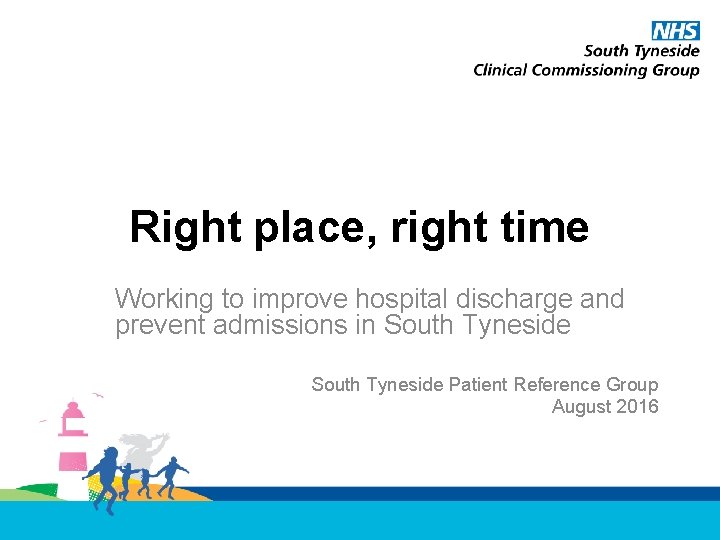 NHS
South Tyneside
Clinical Commissioning Group

Right place, right time

Working to improve hospital discharge and prevent admissions in South Tyneside

South Tyneside Patient Reference Group
August 2016